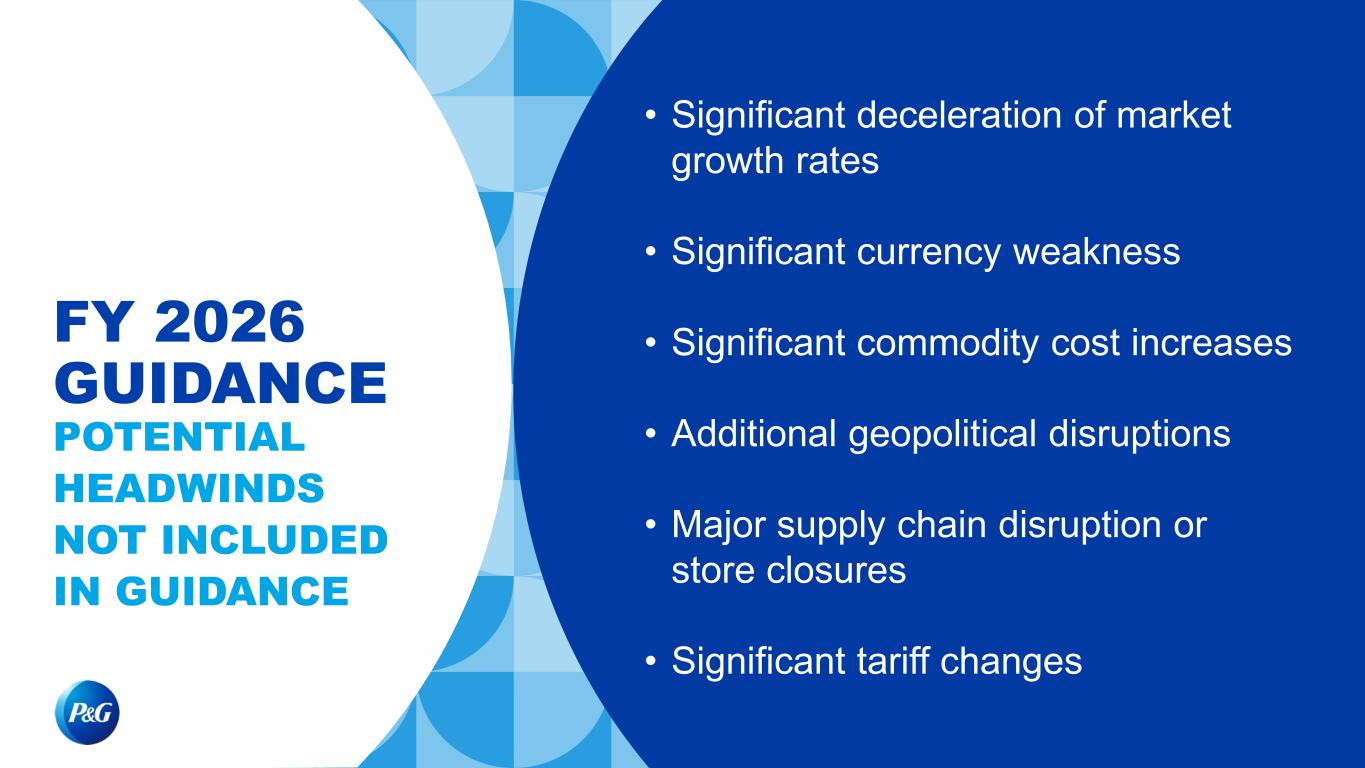 FY 2026 GUIDANCE
POTENTIAL HEADWINDS NOT INCLUDED IN GUIDANCE

P&G

• Significant deceleration of market growth rates

• Significant currency weakness

• Significant commodity cost increases

• Additional geopolitical disruptions

• Major supply chain disruption or store closures

• Significant tariff changes